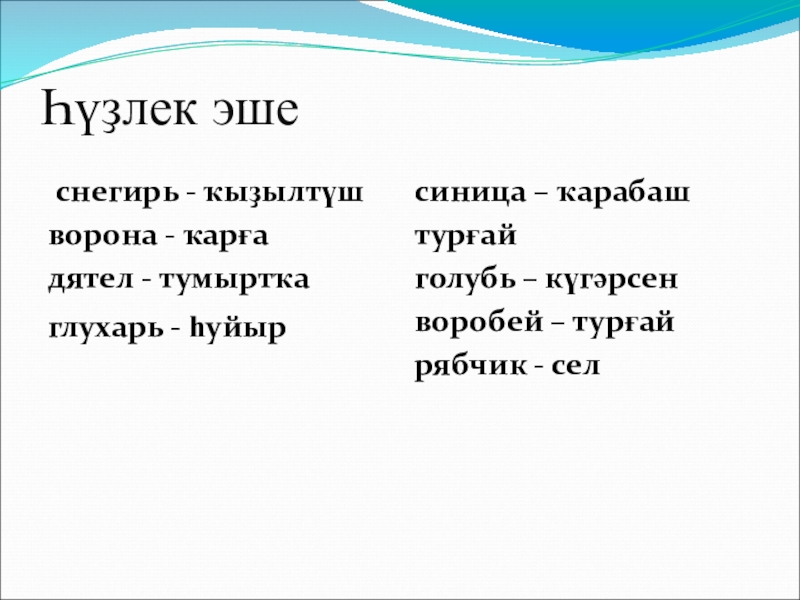 Һүҙлек эше

снегирь - ҡыҙылтүш
ворона - ҡарға
дятел - тумыртҡа
глухарь - һуйыр

синица – ҡарабаш
турғай
голубь – күгәрсен
воробей – турғай
рябчик - сел